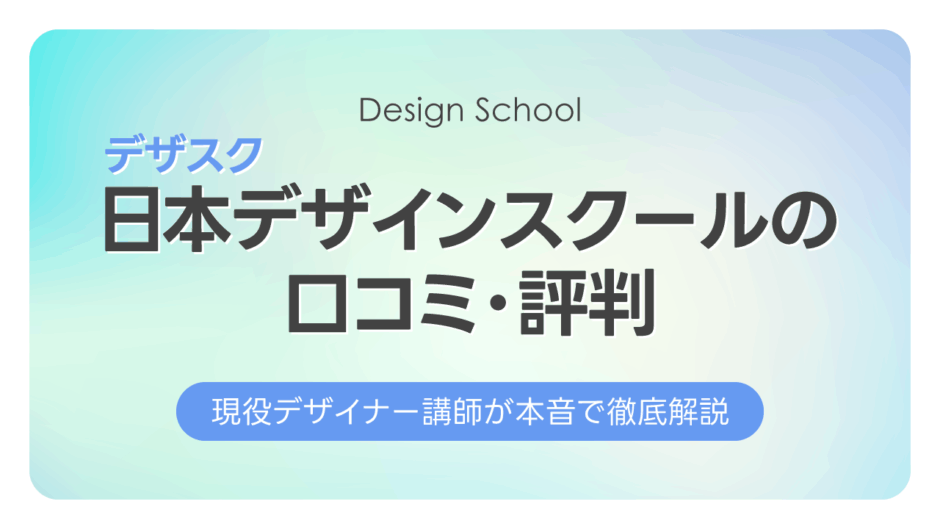 Design School

デザスク

日本デザインスクールの口コミ・評判

現役デザイナー講師が本音で徹底解説